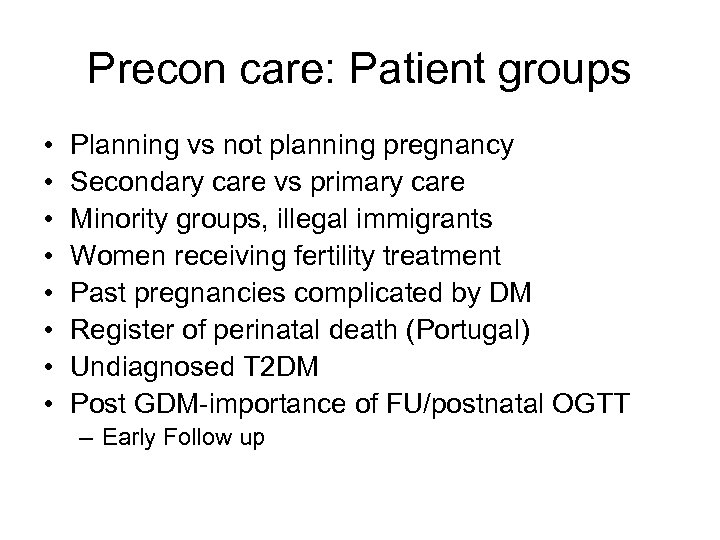 Precon care: Patient groups

• Planning vs not planning pregnancy
• Secondary care vs primary care
• Minority groups, illegal immigrants
• Women receiving fertility treatment
• Past pregnancies complicated by DM
• Register of perinatal death (Portugal)
• Undiagnosed T2DM
• Post GDM-importance of FU/postnatal OGTT
– Early Follow up